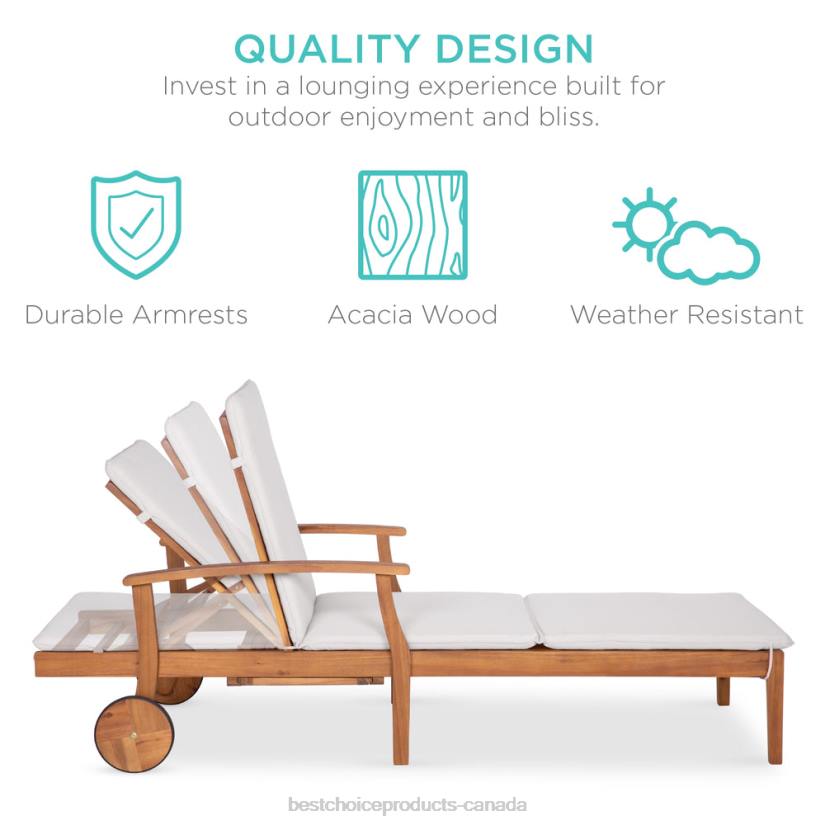 QUALITY DESIGN
Invest in a lounging experience built for outdoor enjoyment and bliss.

Durable Armrests
Acacia Wood
Weather Resistant

bestchoiceproducts-canada